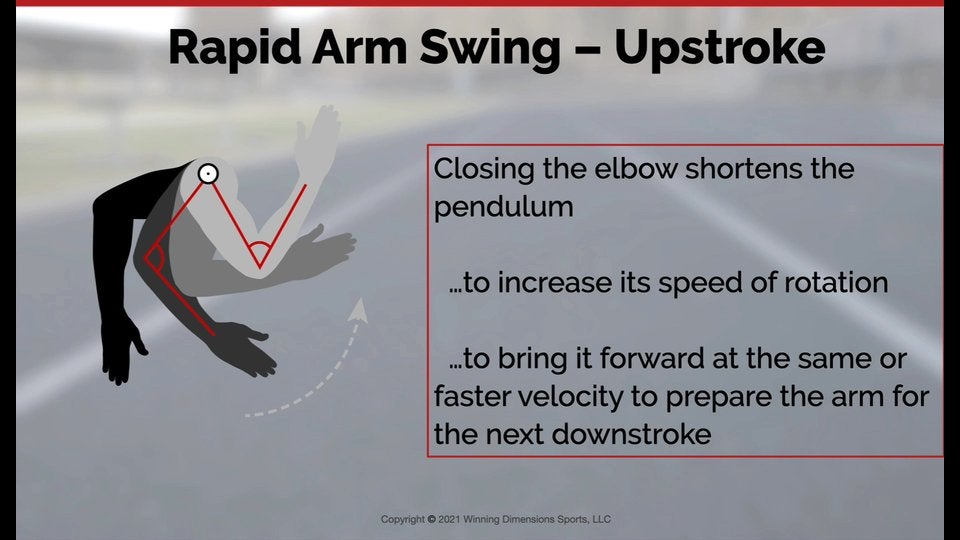 Rapid Arm Swing – Upstroke

Closing the elbow shortens the pendulum

…to increase its speed of rotation

…to bring it forward at the same or faster velocity to prepare the arm for the next downstroke

Copyright © 2021 Winning Dimensions Sports, LLC